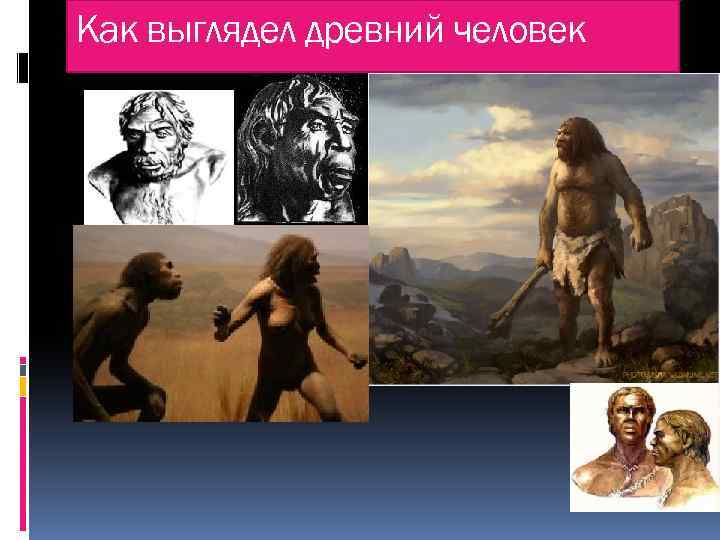 Как выглядел древний человек